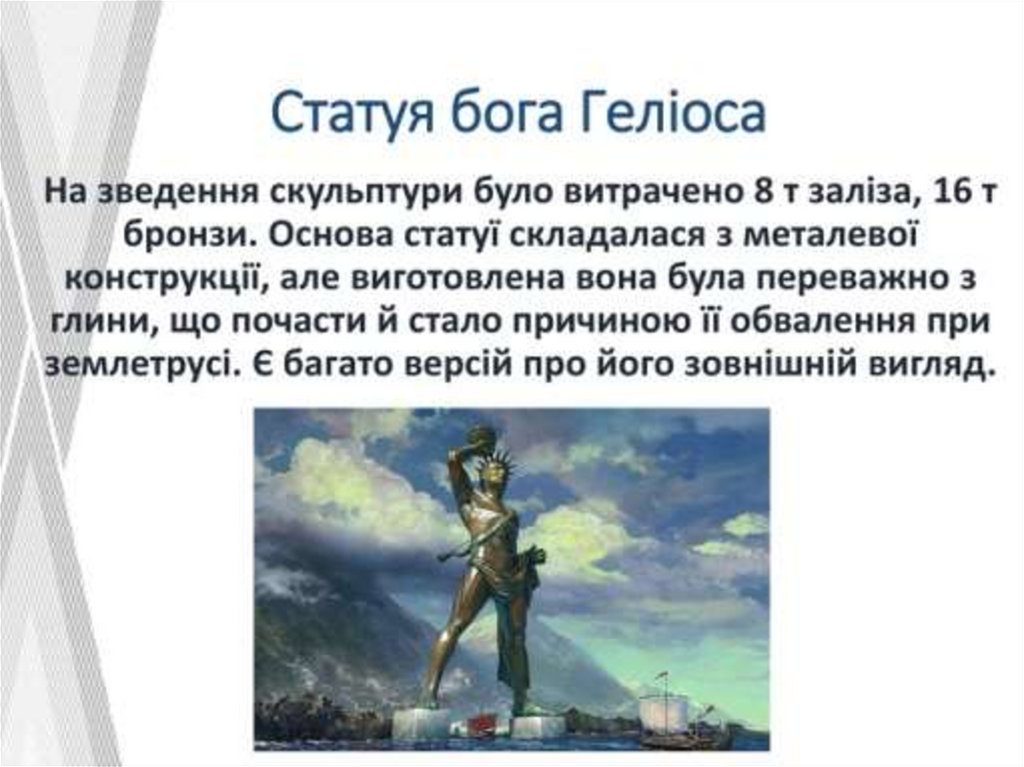 Статуя бога Геліоса

На зведення скульптури було витрачено 8 т заліза, 16 т бронзи. Основа статуї складалася з металевої конструкції, але виготовлена вона була переважно з глини, що почасти й стало причиною її обвалення при землетрусі. Є багато версій про його зовнішній вигляд.